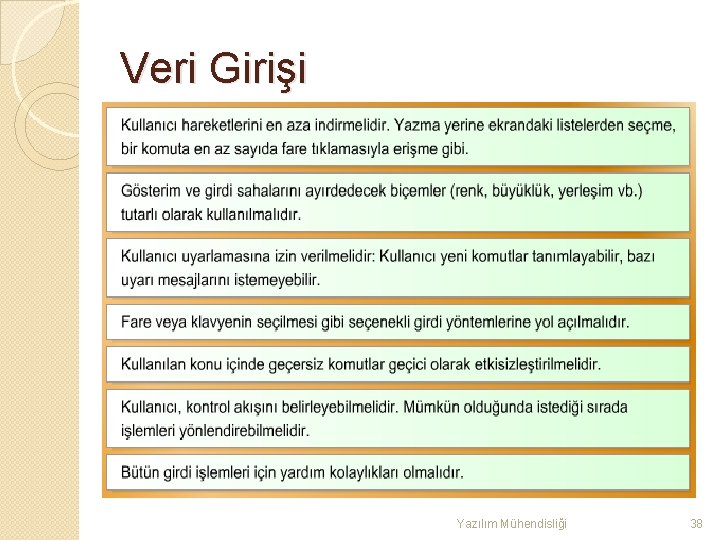 Veri Girişi

Kullanıcı hareketlerini en aza indirmelidir. Yazma yerine ekrandaki listelerden seçme, bir komuta en az sayıda fare tıklamasıyla erişme gibi.

Gösterim ve girdi sahalarını ayırdedecek biçemler (renk, büyüklük, yerleşim vb.) tutarlı olarak kullanılmalıdır.

Kullanıcı uyarlamasına izin verilmelidir: Kullanıcı yeni komutlar tanımlayabilir, bazı uyarı mesajlarını istemeyebilir.

Fare veya klavyenin seçilmesi gibi seçenekli girdi yöntemlerine yol açılmalıdır.

Kullanılan konu içinde geçersiz komutlar geçici olarak etkisizleştirilmelidir.

Kullanıcı, kontrol akışını belirleyebilmelidir. Mümkün olduğunda istediği sırada işlemleri yönlendirebilmelidir.

Bütün girdi işlemleri için yardım kolaylıkları olmalıdır.

Yazılım Mühendisliği

38